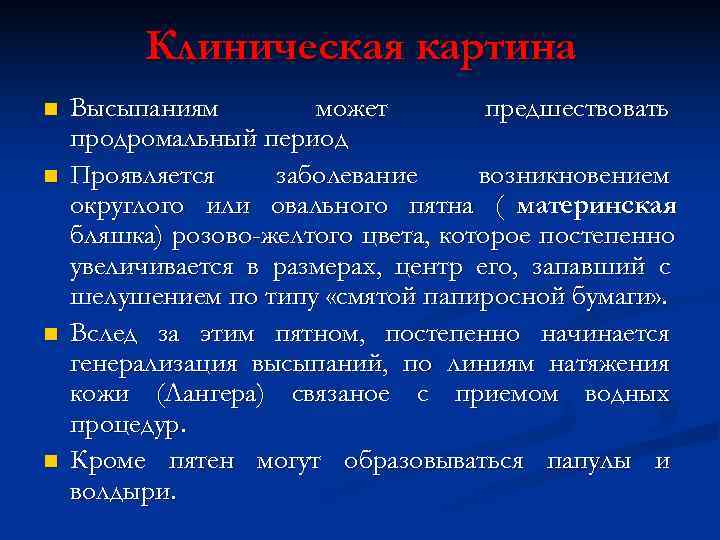 Клиническая картина

Высыпаниям может предшествовать продромальный период

Проявляется заболевание возникновением округлого или овального пятна ( материнская бляшка) розово-желтого цвета, которое постепенно увеличивается в размерах, центр его, запавший с шелушением по типу «смятой папиросной бумаги».

Вслед за этим пятном, постепенно начинается генерализация высыпаний, по линиям натяжения кожи (Лангера) связаное с приемом водных процедур.

Кроме пятен могут образовываться папулы и волдыри.